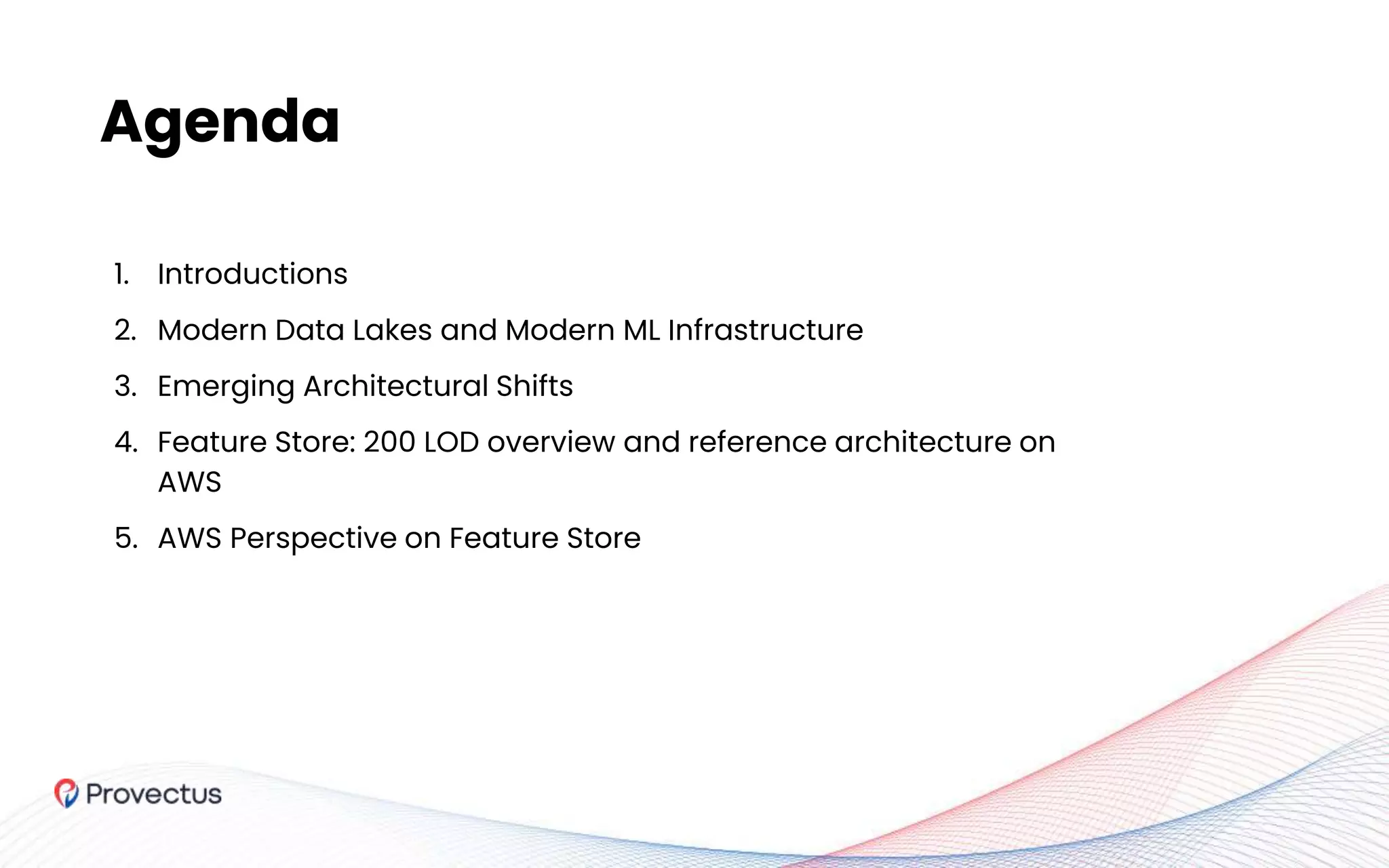 Agenda

1. Introductions
2. Modern Data Lakes and Modern ML Infrastructure
3. Emerging Architectural Shifts
4. Feature Store: 200 LOD overview and reference architecture on AWS
5. AWS Perspective on Feature Store

Provectus